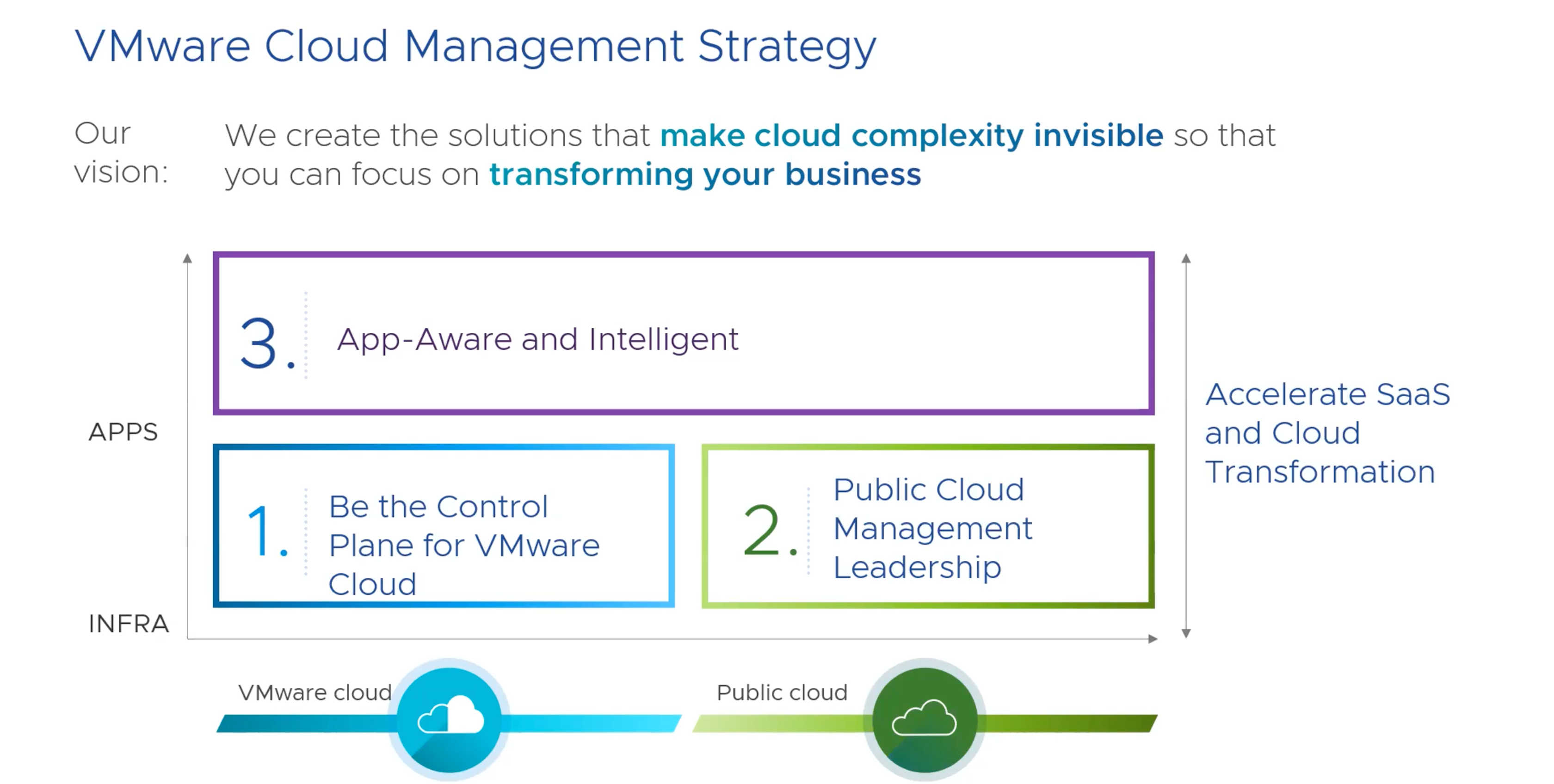 VMware Cloud Management Strategy

Our vision:

We create the solutions that make cloud complexity invisible so that you can focus on transforming your business

3. App-Aware and Intelligent

APPS

1. Be the Control Plane for VMware Cloud

2. Public Cloud Management Leadership

INFRA

Accelerate SaaS and Cloud Transformation

VMware cloud

Public cloud